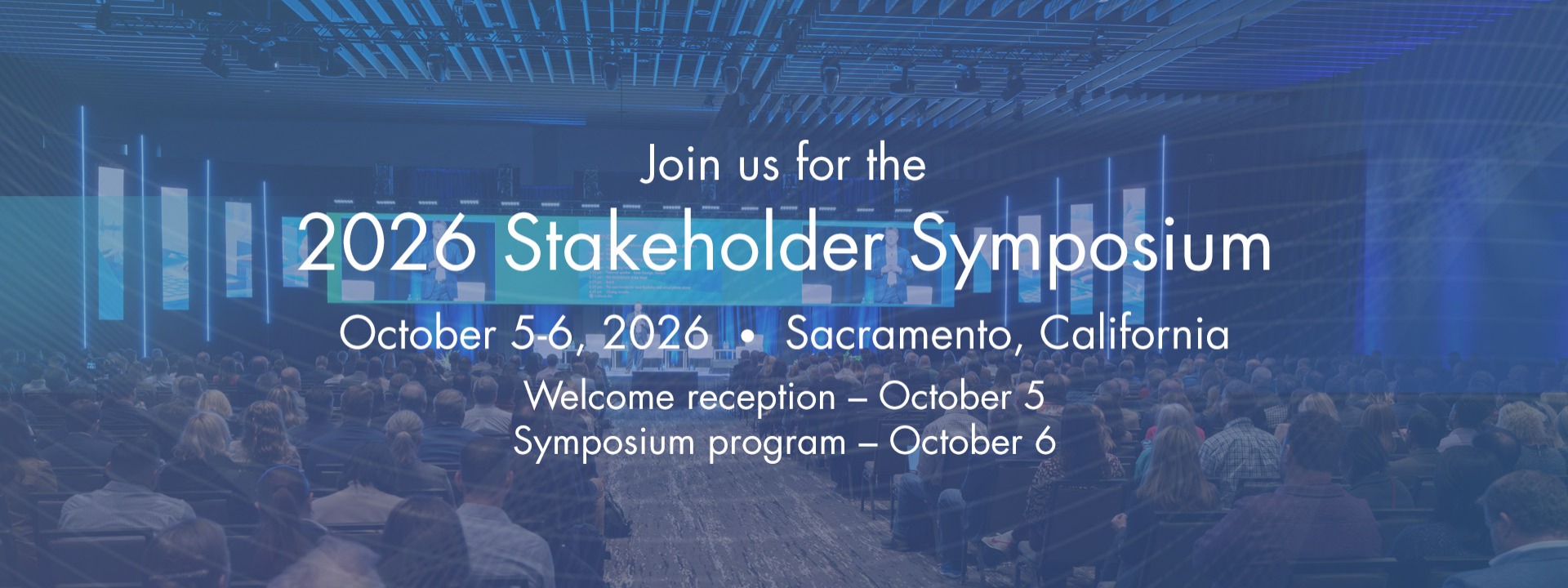 Join us for the

2026 Stakeholder Symposium

October 5-6, 2026 • Sacramento, California

Welcome reception – October 5
Symposium program – October 6